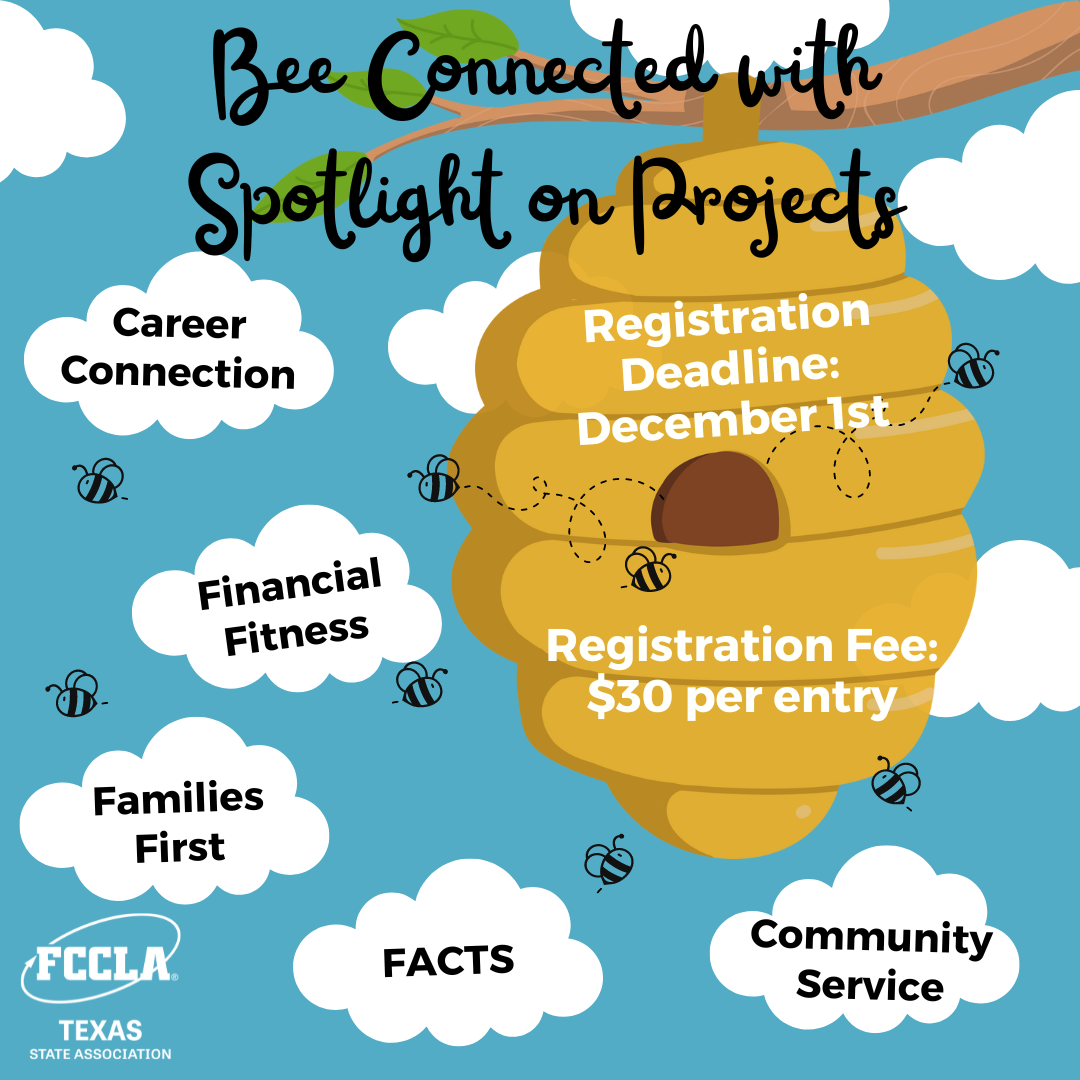 Bee Connected with Spotlight on Projects

Career Connection

Registration Deadline: December 1st

Financial Fitness

Registration Fee: $30 per entry

Families First

FACTS

Community Service

FCCLA®
TEXAS
STATE ASSOCIATION